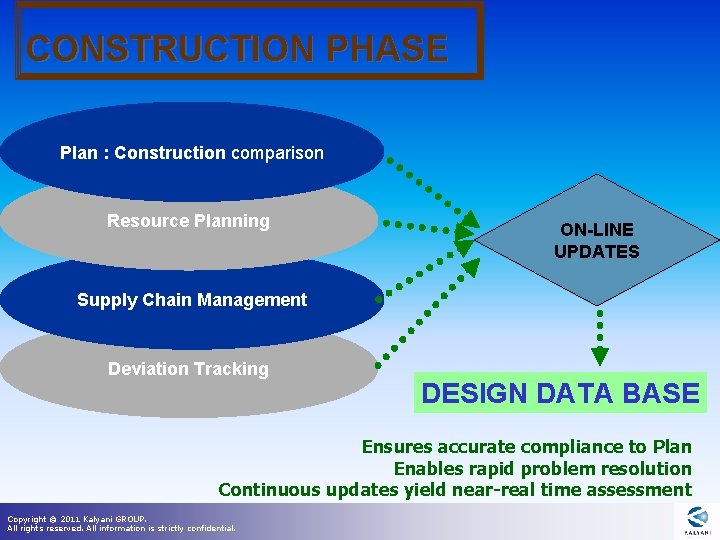 CONSTRUCTION PHASE

Plan : Construction comparison

Resource Planning

Supply Chain Management

Deviation Tracking

ON-LINE UPDATES

DESIGN DATA BASE

Ensures accurate compliance to Plan
Enables rapid problem resolution
Continuous updates yield near-real time assessment

Copyright © 2011 Kalyani GROUP.
All rights reserved. All information is strictly confidential.

KALYANI